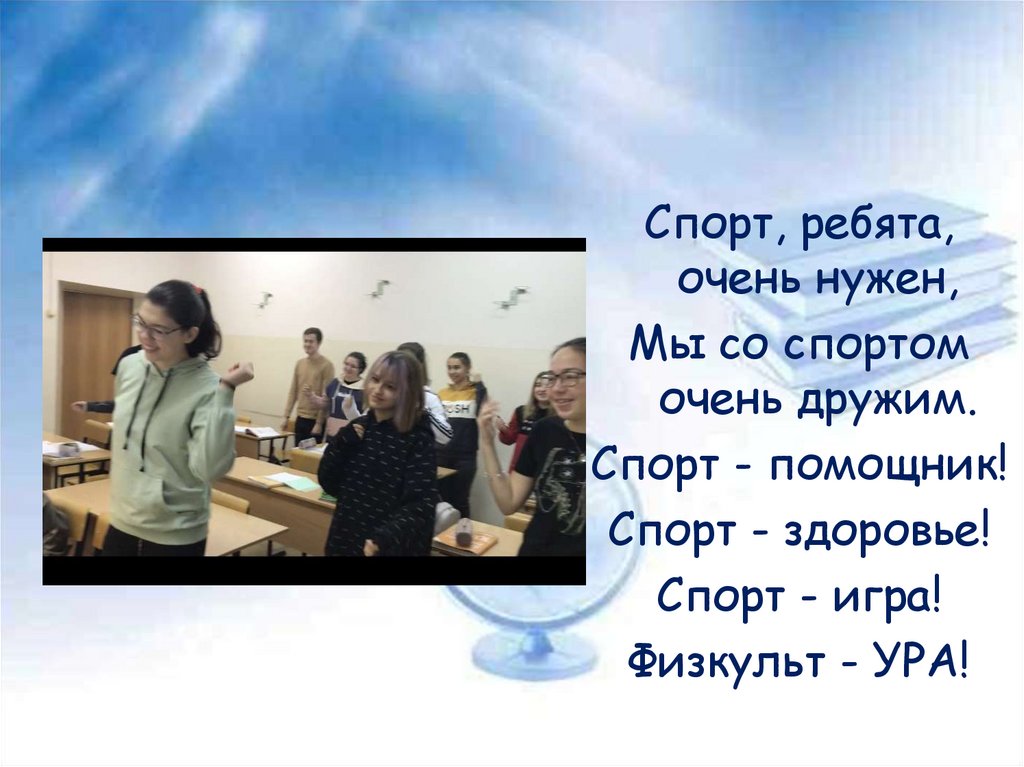 Спорт, ребята, очень нужен,
Мы со спортом очень дружим.
Спорт - помощник!
Спорт - здоровье!
Спорт - игра!
Физкульт - УРА!